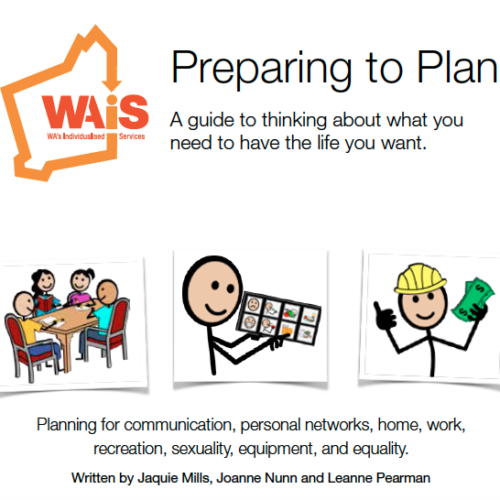 WAiS
WA's Individualised Services

Preparing to Plan

A guide to thinking about what you need to have the life you want.

Planning for communication, personal networks, home, work, recreation, sexuality, equipment, and equality.

Written by Jaquie Mills, Joanne Nunn and Leanne Pearman